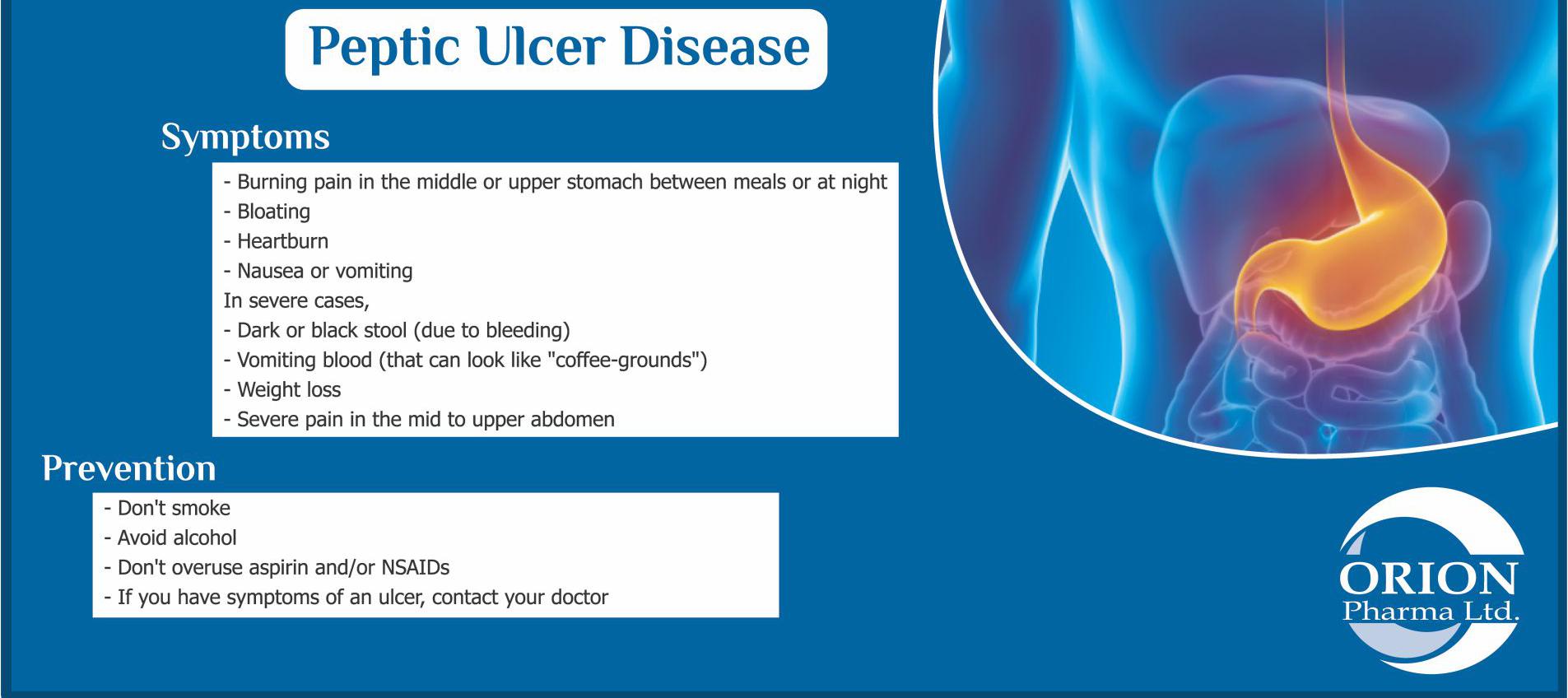 Peptic Ulcer Disease

Symptoms

- Burning pain in the middle or upper stomach between meals or at night
- Bloating
- Heartburn
- Nausea or vomiting
In severe cases,
- Dark or black stool (due to bleeding)
- Vomiting blood (that can look like "coffee-grounds")
- Weight loss
- Severe pain in the mid to upper abdomen

Prevention

- Don't smoke
- Avoid alcohol
- Don't overuse aspirin and/or NSAIDs
- If you have symptoms of an ulcer, contact your doctor

ORION
Pharma Ltd.